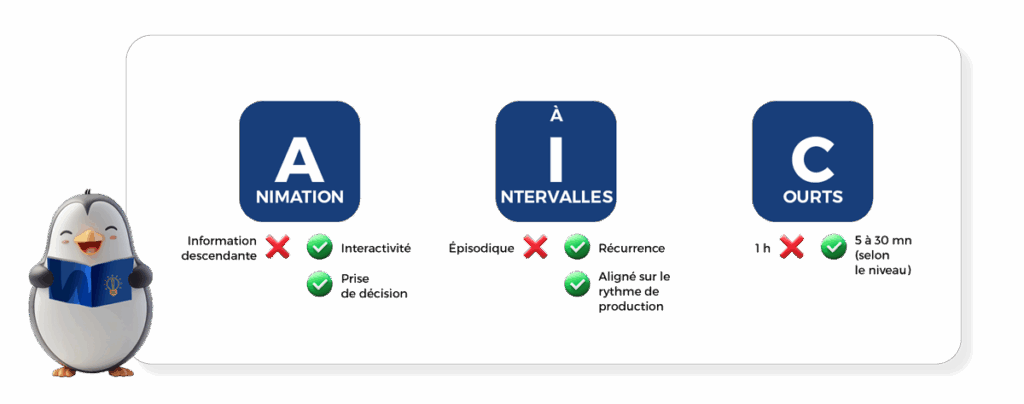 A
NIMATION

Information descendante

Interactivité

Prise de décision

À
I
NTERVALLES

Épisodique

Récurrence

Aligné sur le rythme de production

C
OURTS

1 h

5 à 30 mn (selon le niveau)